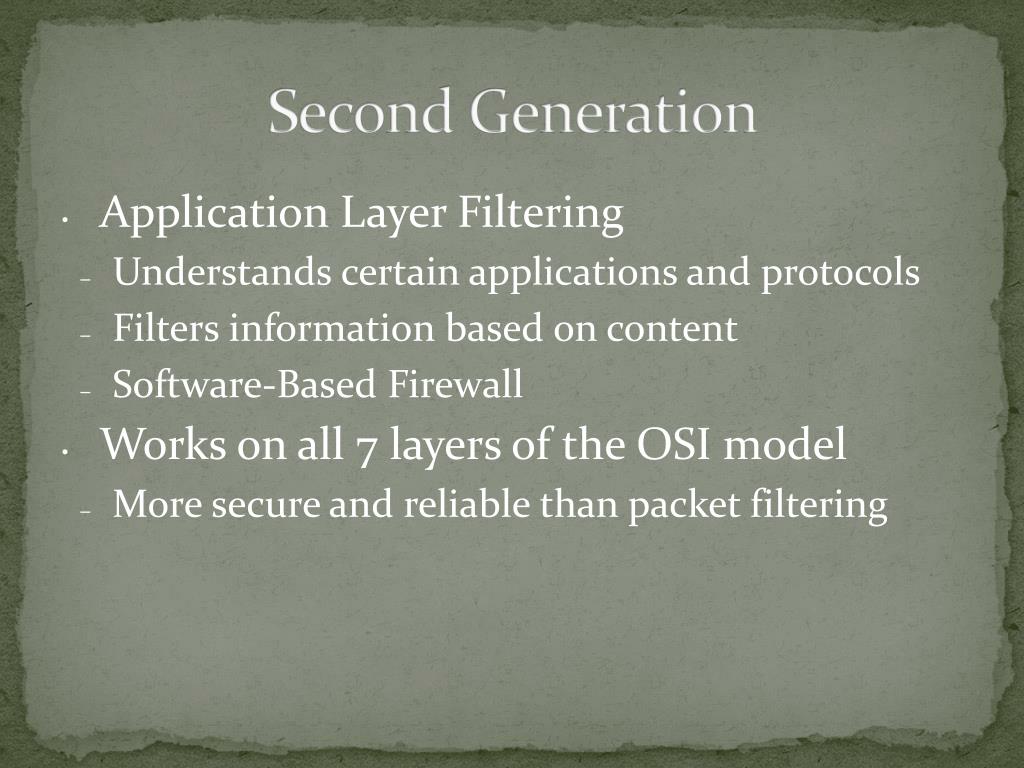 Second Generation

• Application Layer Filtering
– Understands certain applications and protocols
– Filters information based on content
– Software-Based Firewall
• Works on all 7 layers of the OSI model
– More secure and reliable than packet filtering